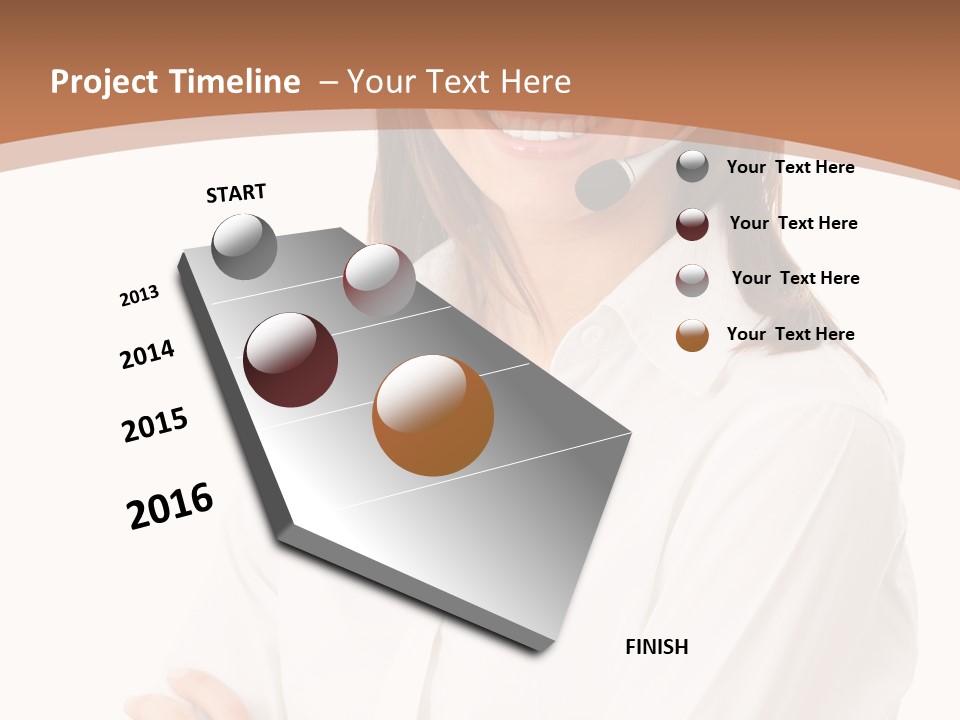 Project Timeline – Your Text Here

START

2013

2014

2015

2016

FINISH

Your Text Here

Your Text Here

Your Text Here

Your Text Here